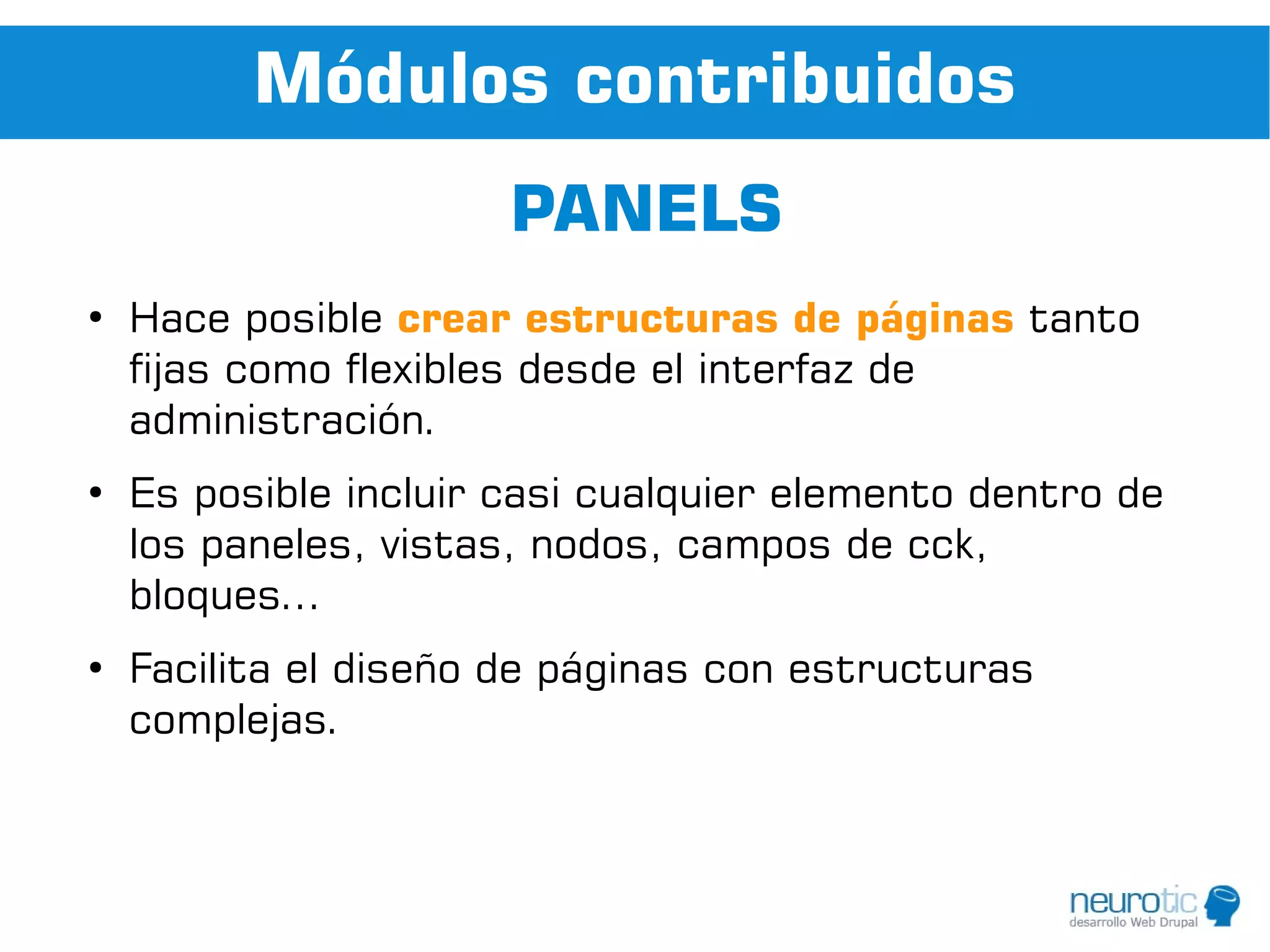 Módulos contribuidos

PANELS

• Hace posible crear estructuras de páginas tanto fijas como flexibles desde el interfaz de administración.

• Es posible incluir casi cualquier elemento dentro de los paneles, vistas, nodos, campos de cck, bloques...

• Facilita el diseño de páginas con estructuras complejas.

neurotic
desarrollo Web Drupal